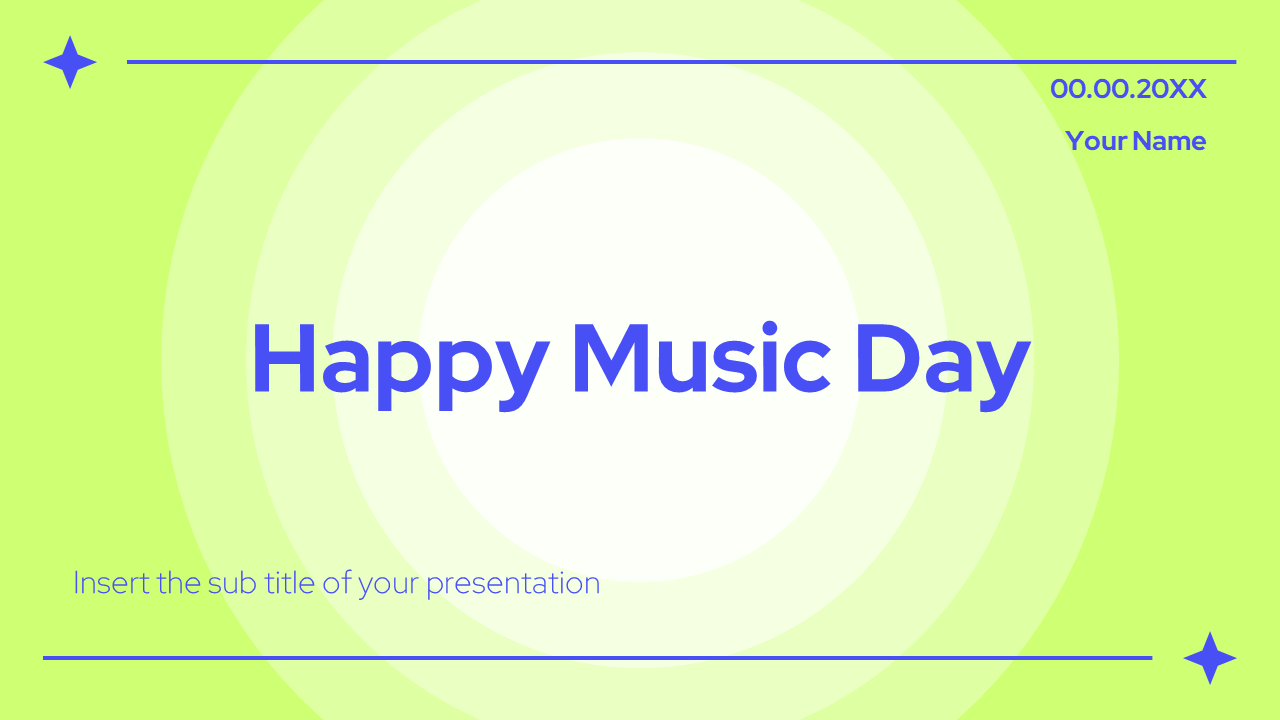 00.00.20XX

Your Name

Happy Music Day

Insert the sub title of your presentation